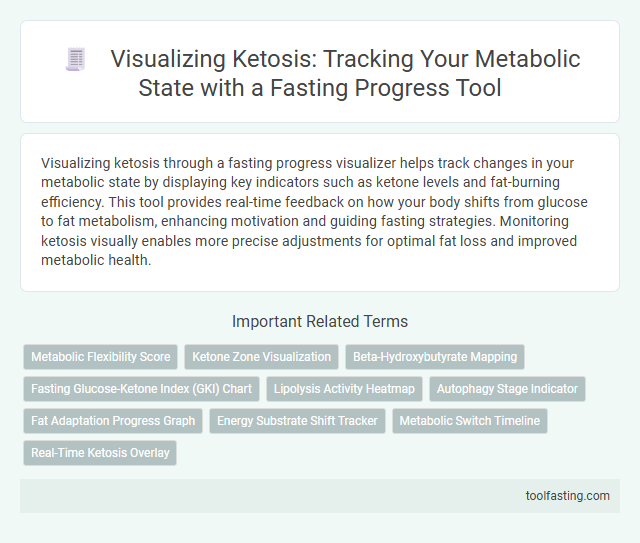 Visualizing Ketosis: Tracking Your Metabolic State with a Fasting Progress Tool

Visualizing ketosis through a fasting progress visualizer helps track changes in your metabolic state by displaying key indicators such as ketone levels and fat-burning efficiency. This tool provides real-time feedback on how your body shifts from glucose to fat metabolism, enhancing motivation and guiding fasting strategies. Monitoring ketosis visually enables more precise adjustments for optimal fat loss and improved metabolic health.

Important Related Terms

Metabolic Flexibility Score

Ketone Zone Visualization

Beta-Hydroxybutyrate Mapping

Fasting Glucose-Ketone Index (GKI) Chart

Lipolysis Activity Heatmap

Autophagy Stage Indicator

Fat Adaptation Progress Graph

Energy Substrate Shift Tracker

Metabolic Switch Timeline

Real-Time Ketosis Overlay

toolfasting.com